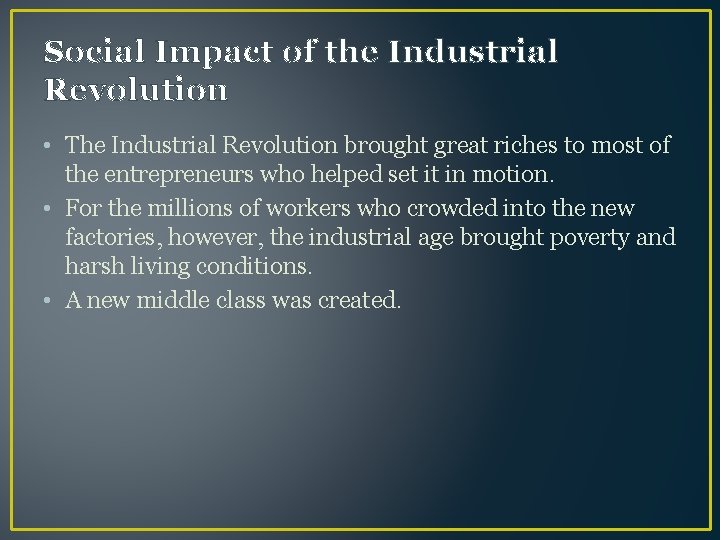 Social Impact of the Industrial Revolution

• The Industrial Revolution brought great riches to most of the entrepreneurs who helped set it in motion.
• For the millions of workers who crowded into the new factories, however, the industrial age brought poverty and harsh living conditions.
• A new middle class was created.